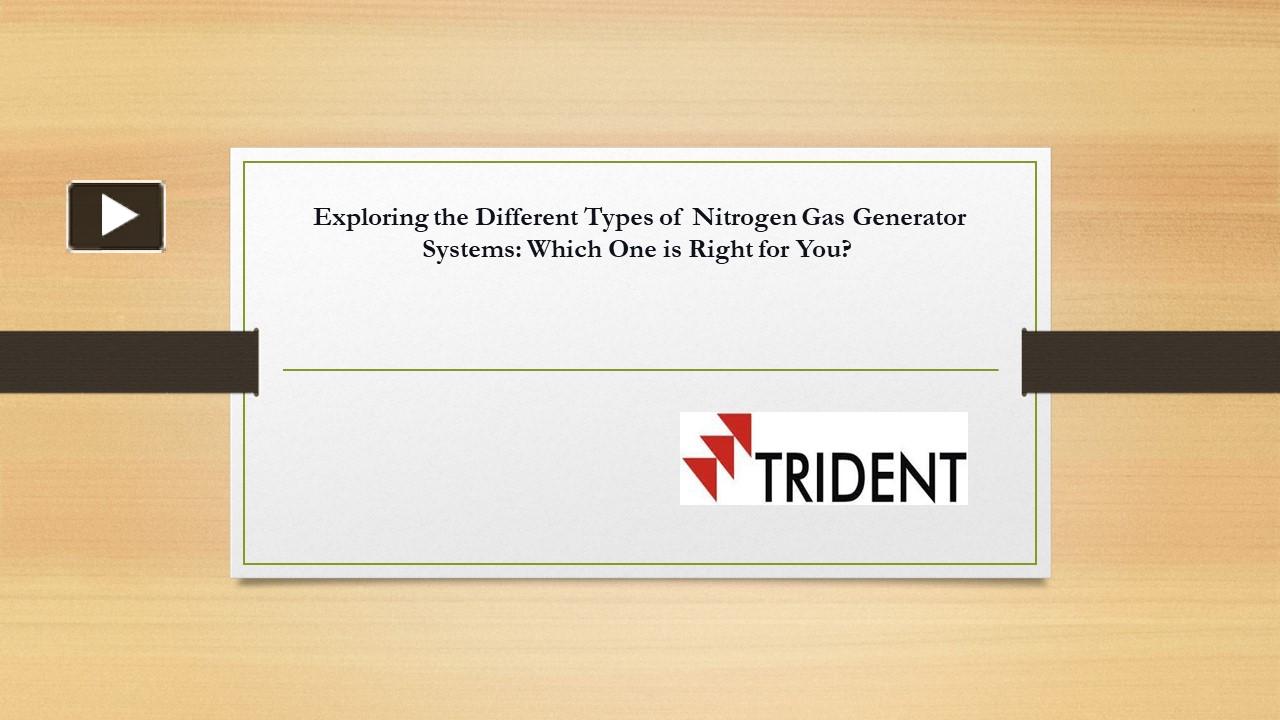 Exploring the Different Types of Nitrogen Gas Generator Systems: Which One is Right for You?

TRIDENT